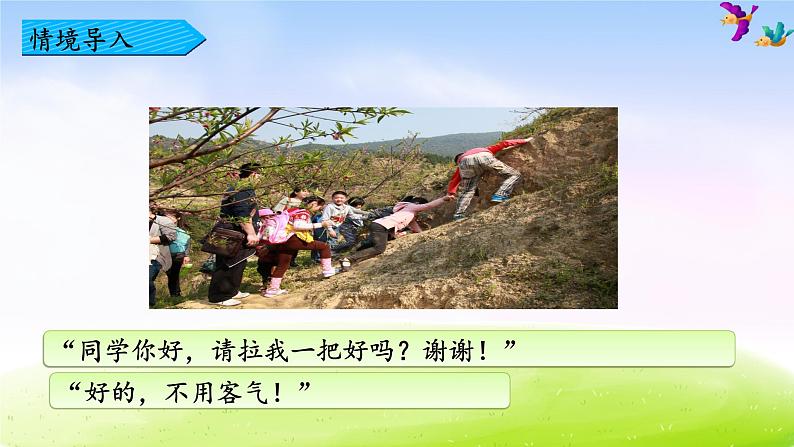 情境导入

“同学你好，请拉我一把好吗？谢谢！”

“好的，不用客气！”